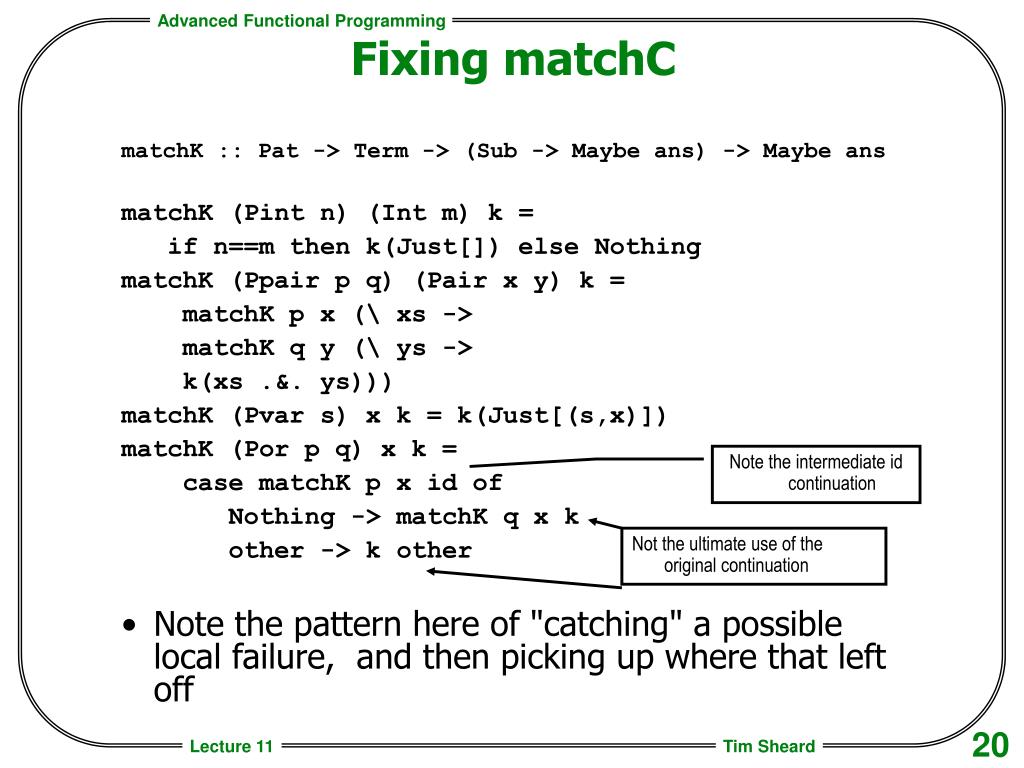 Advanced Functional Programming

Fixing matchC

matchK :: Pat -> Term -> (Sub -> Maybe ans) -> Maybe ans

matchK (Pint n) (Int m) k =
   if n==m then k(Just[]) else Nothing
matchK (Ppair p q) (Pair x y) k =
    matchK p x (\ xs ->
    matchK q y (\ ys ->
    k(xs .&. ys)))
matchK (Pvar s) x k = k(Just[(s,x)])
matchK (Por p q) x k =
    case matchK p x id of
       Nothing -> matchK q x k
       other -> k other

Note the intermediate id continuation

Not the ultimate use of the original continuation

• Note the pattern here of "catching" a possible local failure, and then picking up where that left off

Lecture 11

Tim Sheard

20